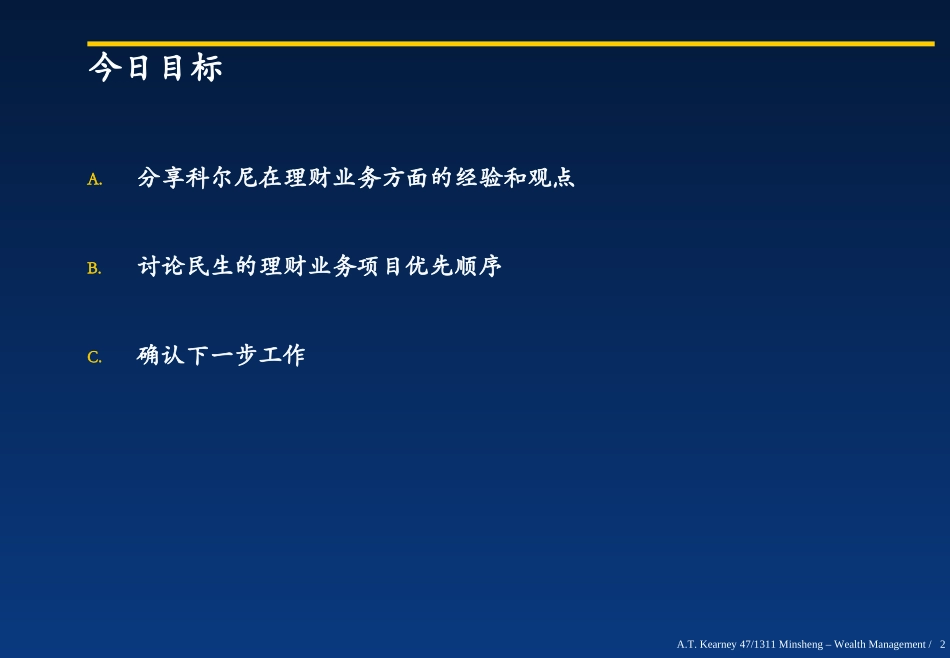 今日目标

A. 分享科尔尼在理财业务方面的经验和观点

B. 讨论民生的理财业务项目优先顺序

C. 确认下一步工作

A.T. Kearney 47/1311 Minsheng – Wealth Management / 2